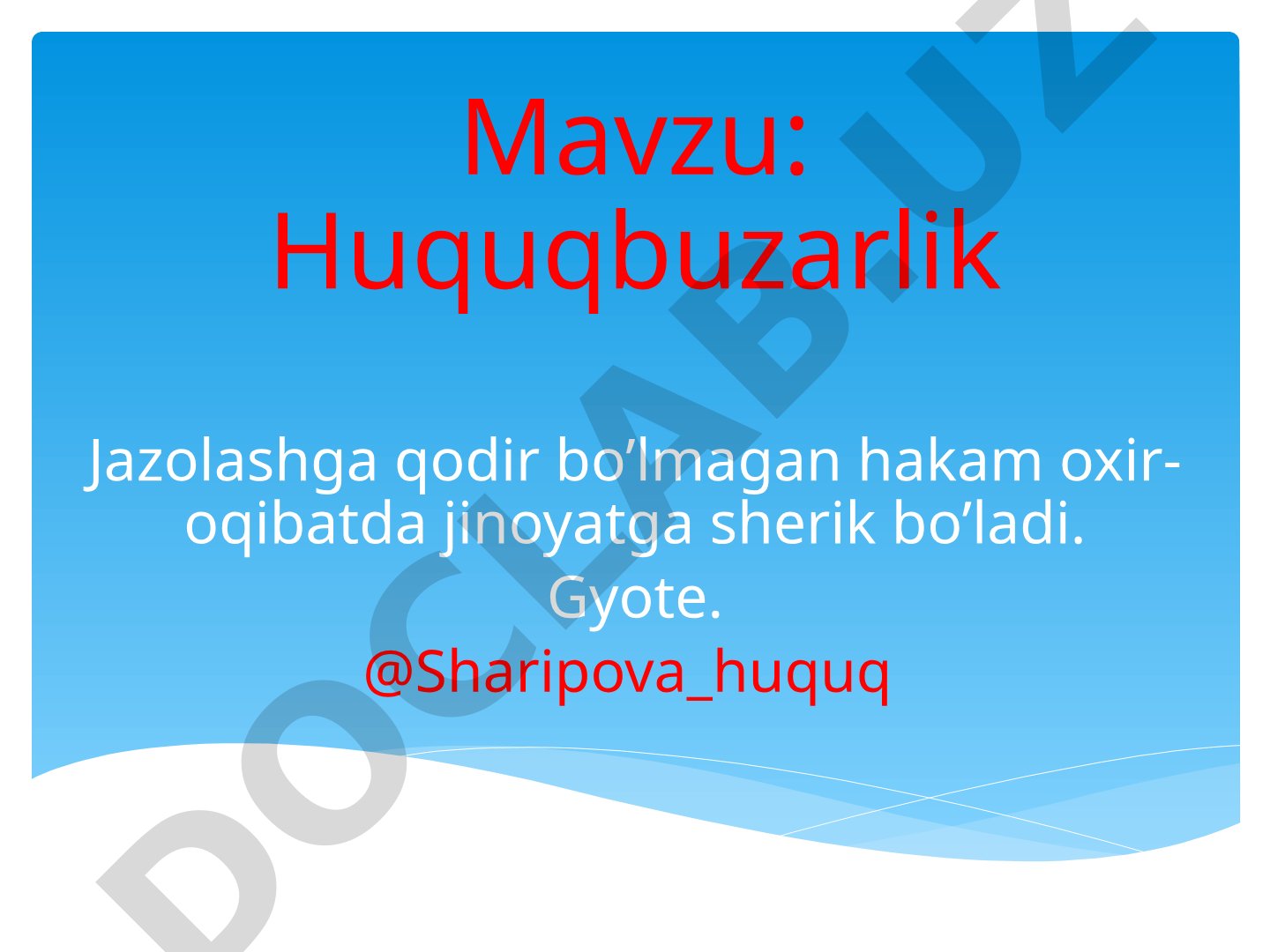 Mavzu: Huquqbuzarlik

Jazolashga qodir bo’lmagan hakam oxir-oqibatda jinoyatga sherik bo’ladi.

Gyote.

@Sharipova_huquq

DOCLAB.UZ